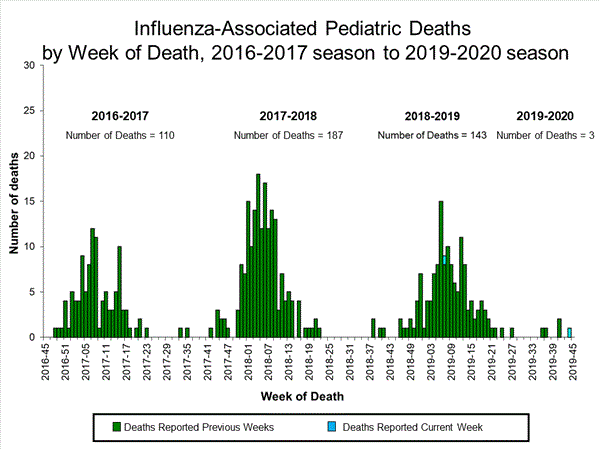 Influenza-Associated Pediatric Deaths by Week of Death, 2016-2017 season to 2019-2020 season

2016-2017
Number of Deaths = 110

2017-2018
Number of Deaths = 187

2018-2019
Number of Deaths = 143

2019-2020
Number of Deaths = 3

Number of deaths

30
25
20
15
10
5
0

2016-45
2016-51
2017-05
2017-11
2017-17
2017-23
2017-29
2017-35
2017-41
2017-47
2018-01
2018-07
2018-13
2018-19
2018-25
2018-31
2018-37
2018-43
2018-49
2019-03
2019-09
2019-15
2019-21
2019-27
2019-33
2019-39
2019-45

Week of Death

Deaths Reported Previous Weeks
Deaths Reported Current Week